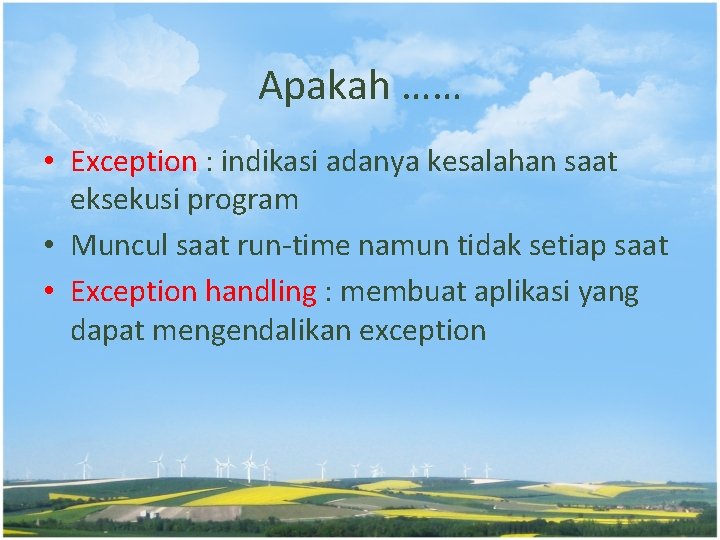 Apakah ……

• Exception : indikasi adanya kesalahan saat eksekusi program
• Muncul saat run-time namun tidak setiap saat
• Exception handling : membuat aplikasi yang dapat mengendalikan exception